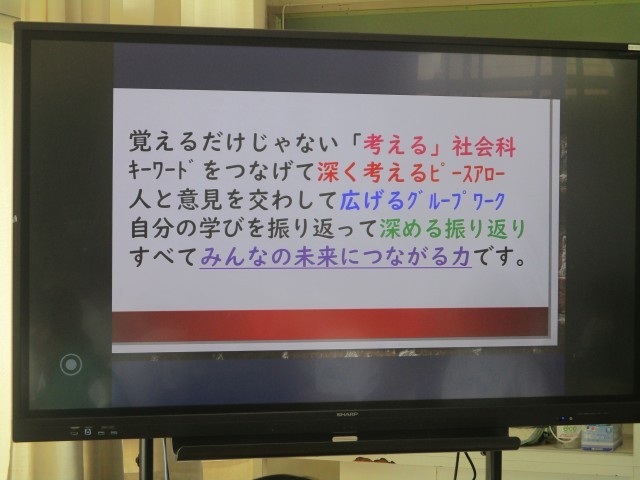 覚えるだけじゃない「考える」社会科
ｷｰﾜｰﾄﾞをつなげて深く考えるﾋﾟｰｽｱﾛｰ
人と意見を交わして広げるｸﾞﾙｰﾌﾟﾜｰｸ
自分の学びを振り返って深める振り返り
すべてみんなの未来につながる力です。

SHARP